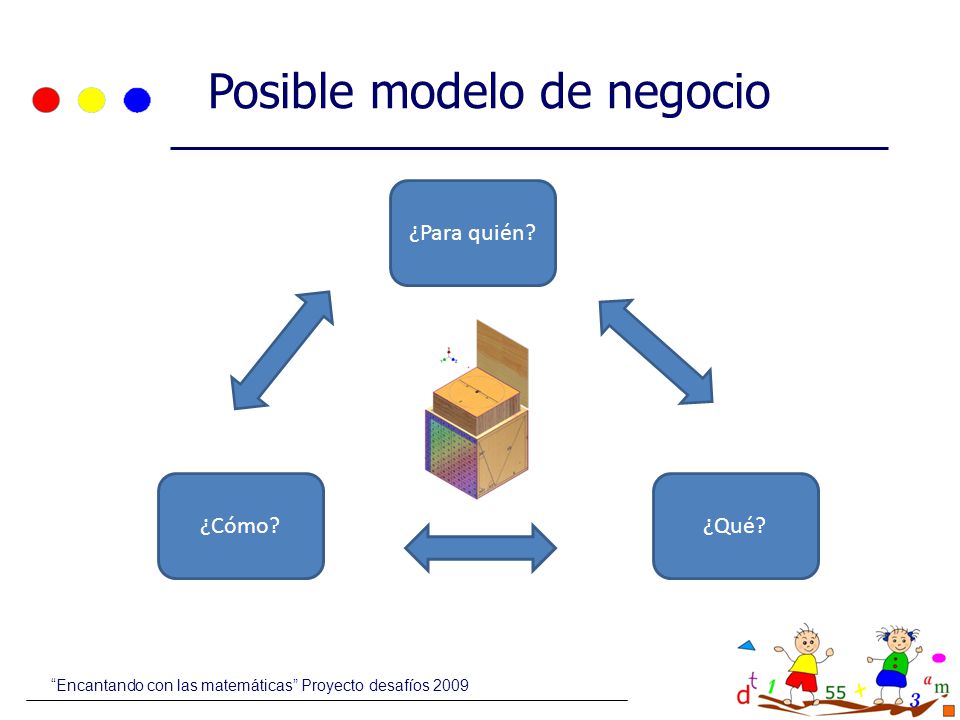 Posible modelo de negocio

¿Para quién?

¿Cómo?

¿Qué?

"Encantando con las matemáticas" Proyecto desafíos 2009

d t 1 55 + 3 a m